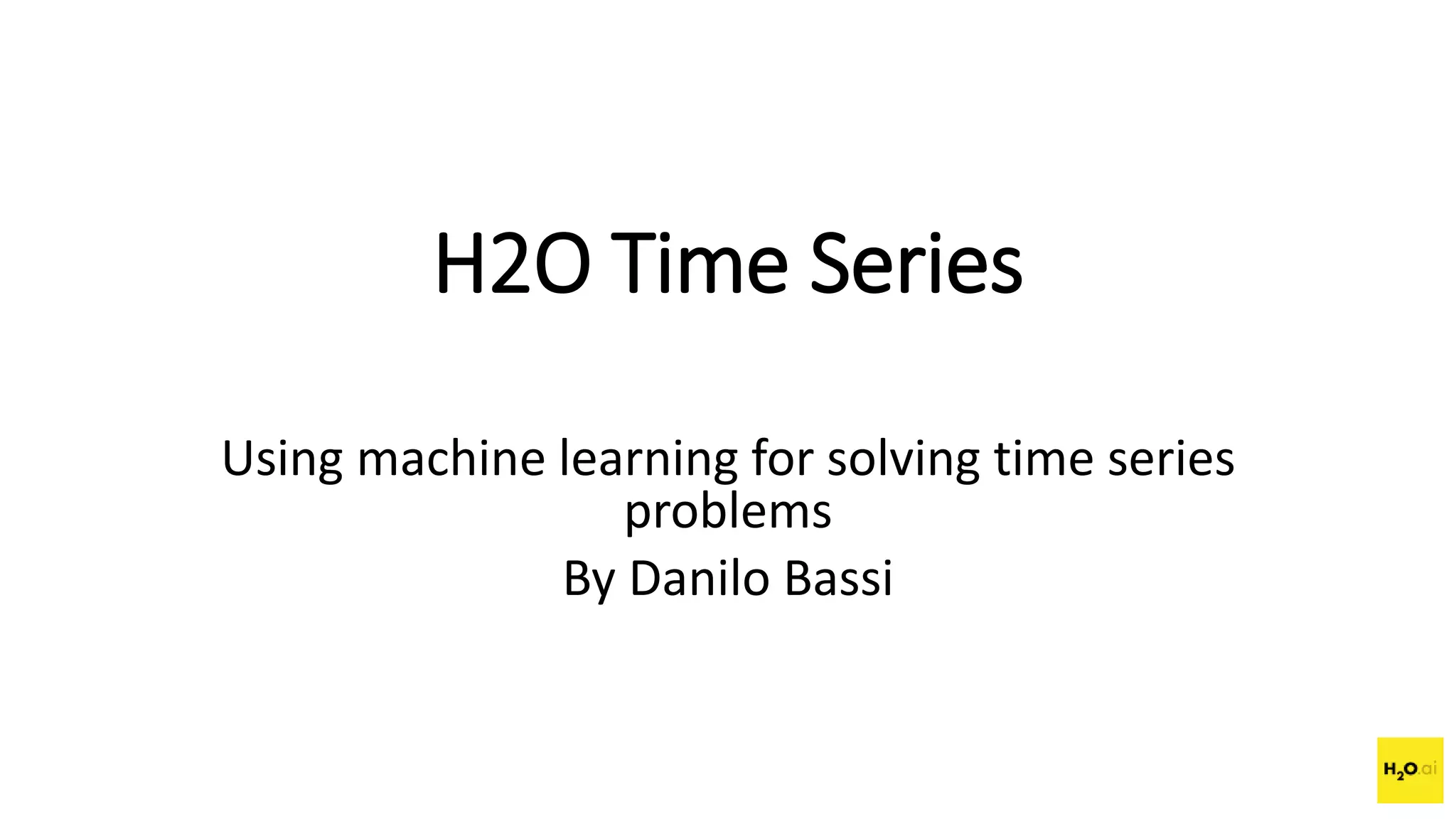 H2O Time Series

Using machine learning for solving time series problems

By Danilo Bassi

$H_2O$.ai